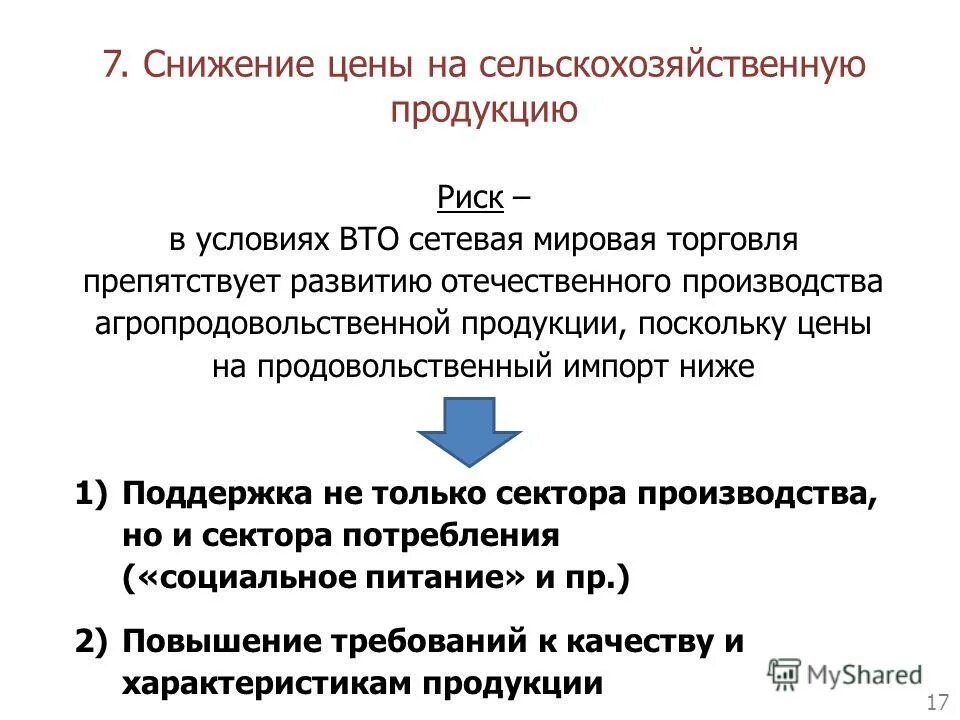 7. Снижение цены на сельскохозяйственную продукцию

Риск –
в условиях ВТО сетевая мировая торговля препятствует развитию отечественного производства агропродовольственной продукции, поскольку цены на продовольственный импорт ниже

1) Поддержка не только сектора производства, но и сектора потребления («социальное питание» и пр.)

2) Повышение требований к качеству и характеристикам продукции

MyShared

17